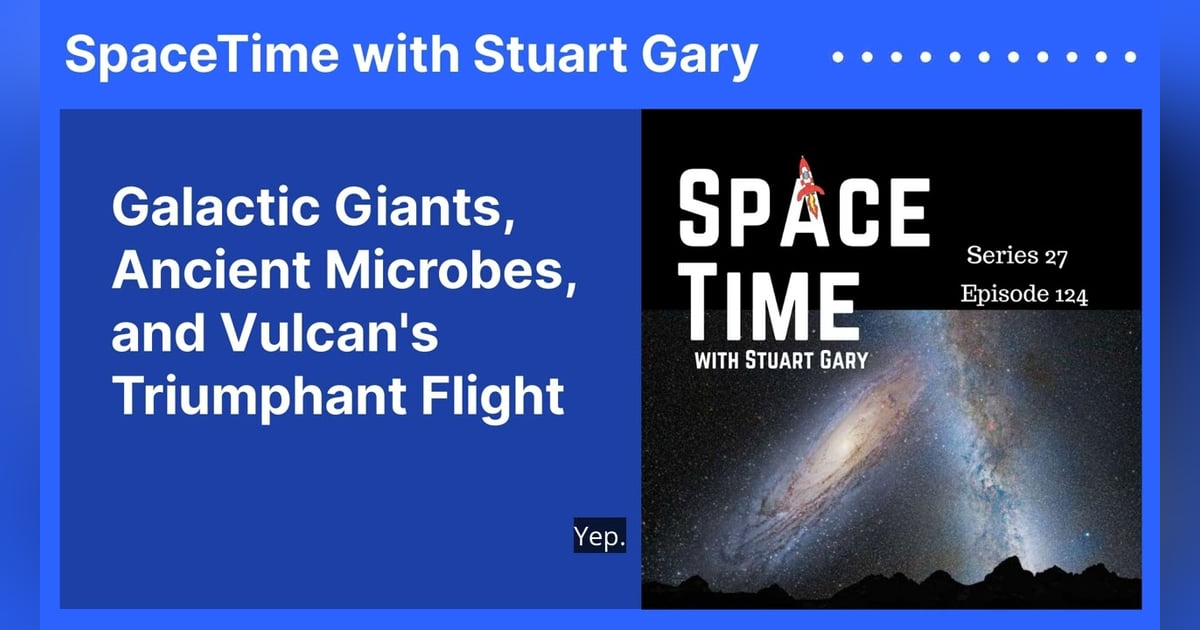 SpaceTime with Stuart Gary

Galactic Giants, Ancient Microbes, and Vulcan's Triumphant Flight

Yep.

SPACE TIME

WITH STUART GARY

Series 27

Episode 124